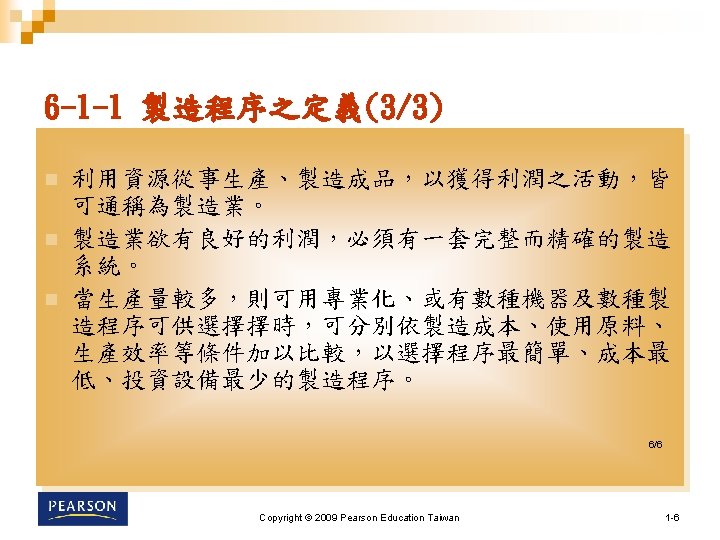 6-1-1 製造程序之定義(3/3)

利用資源從事生產、製造成品，以獲得利潤之活動，皆可通稱為製造業。

製造業欲有良好的利潤，必須有一套完整而精確的製造系統。

當生產量較多，則可用專業化、或有數種機器及數種製造程序可供選擇擇時，可分別依製造成本、使用原料、生產效率等條件加以比較，以選擇程序最簡單、成本最低、投資設備最少的製造程序。

6/6

PEARSON

Copyright © 2009 Pearson Education Taiwan

1-6